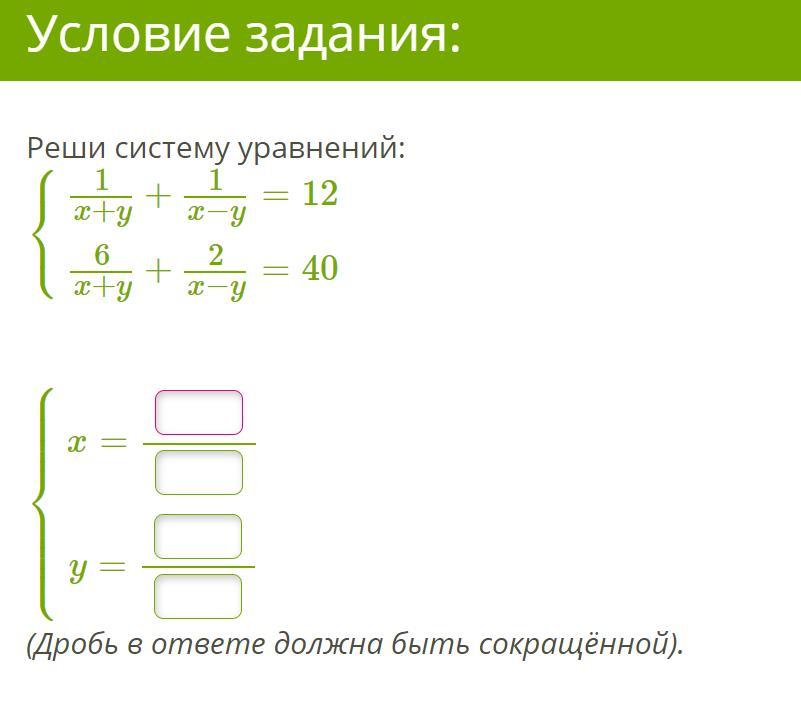 Условие задания:

Реши систему уравнений:
$\begin{cases} \frac{1}{x+y} + \frac{1}{x-y} = 12 \\ \frac{6}{x+y} + \frac{2}{x-y} = 40 \end{cases}$

$\begin{cases} x = \frac{\square}{\square} \\ y = \frac{\square}{\square} \end{cases}$

(Дробь в ответе должна быть сокращённой).